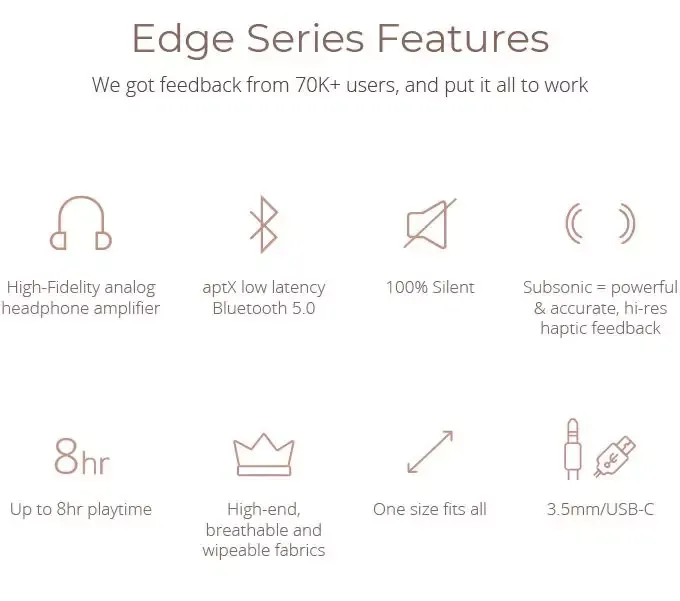 Edge Series Features

We got feedback from 70K+ users, and put it all to work

High-Fidelity analog headphone amplifier

aptX low latency Bluetooth 5.0

100% Silent

Subsonic = powerful & accurate, hi-res haptic feedback

8hr

Up to 8hr playtime

High-end, breathable and wipeable fabrics

One size fits all

3.5mm/USB-C